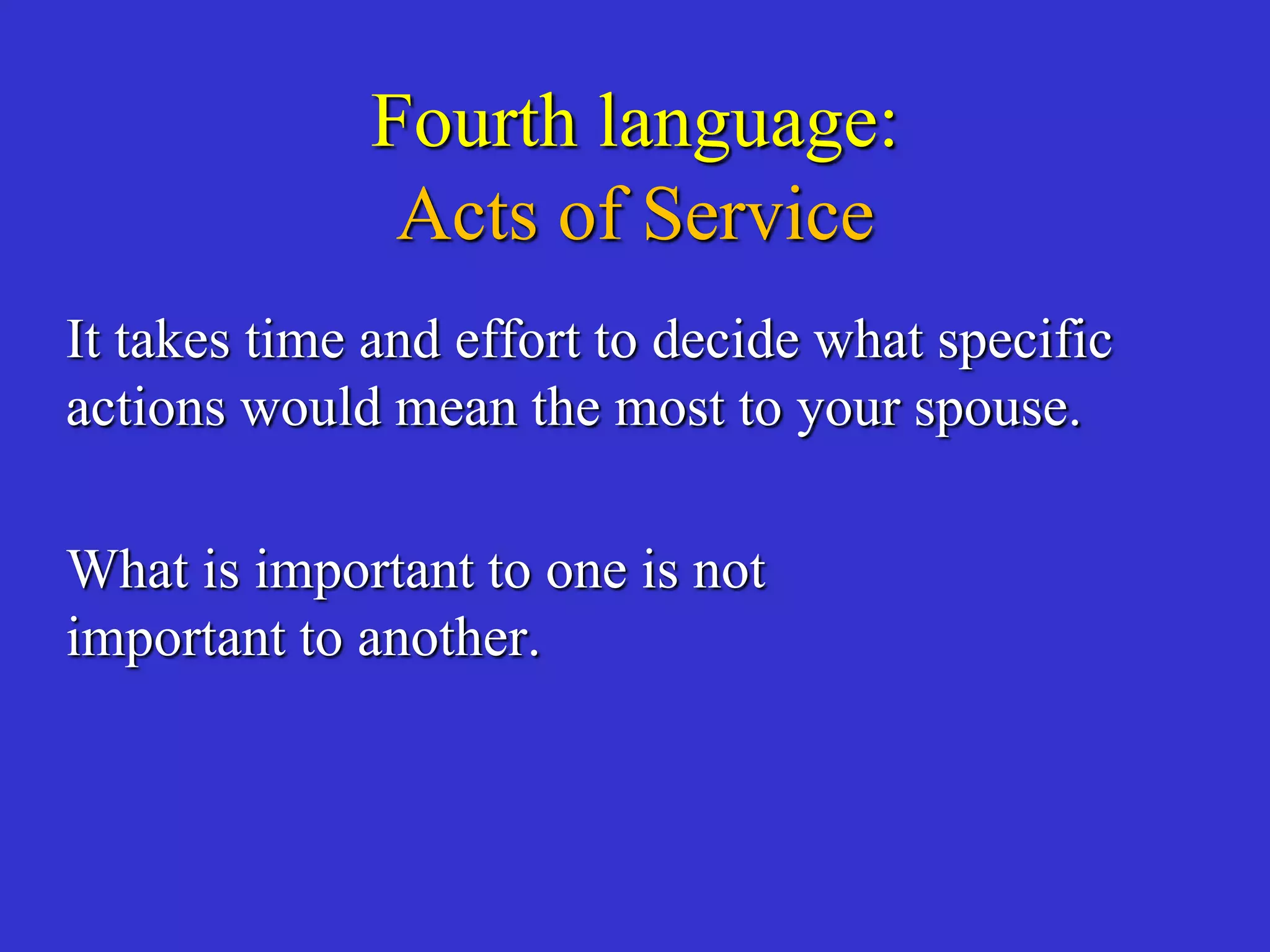 Fourth language:
Acts of Service

It takes time and effort to decide what specific actions would mean the most to your spouse.

What is important to one is not important to another.